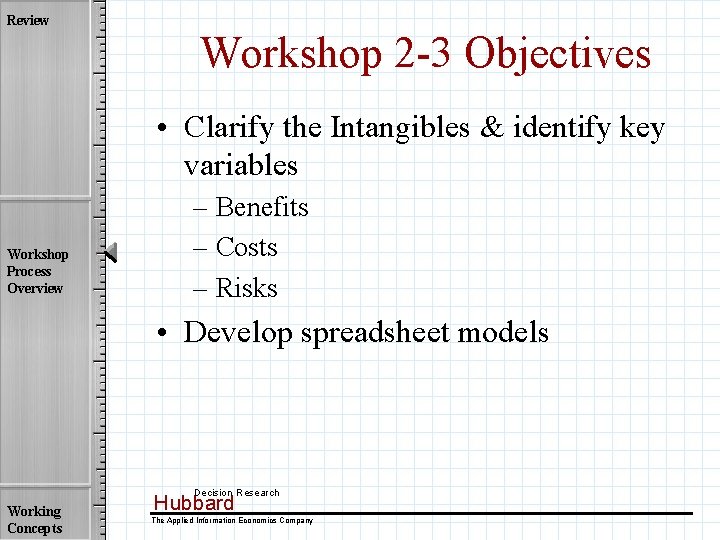 Review

Workshop Process Overview

Working Concepts

Workshop 2-3 Objectives

• Clarify the Intangibles & identify key variables
– Benefits
– Costs
– Risks
• Develop spreadsheet models

Hubbard Decision Research
The Applied Information Economics Company